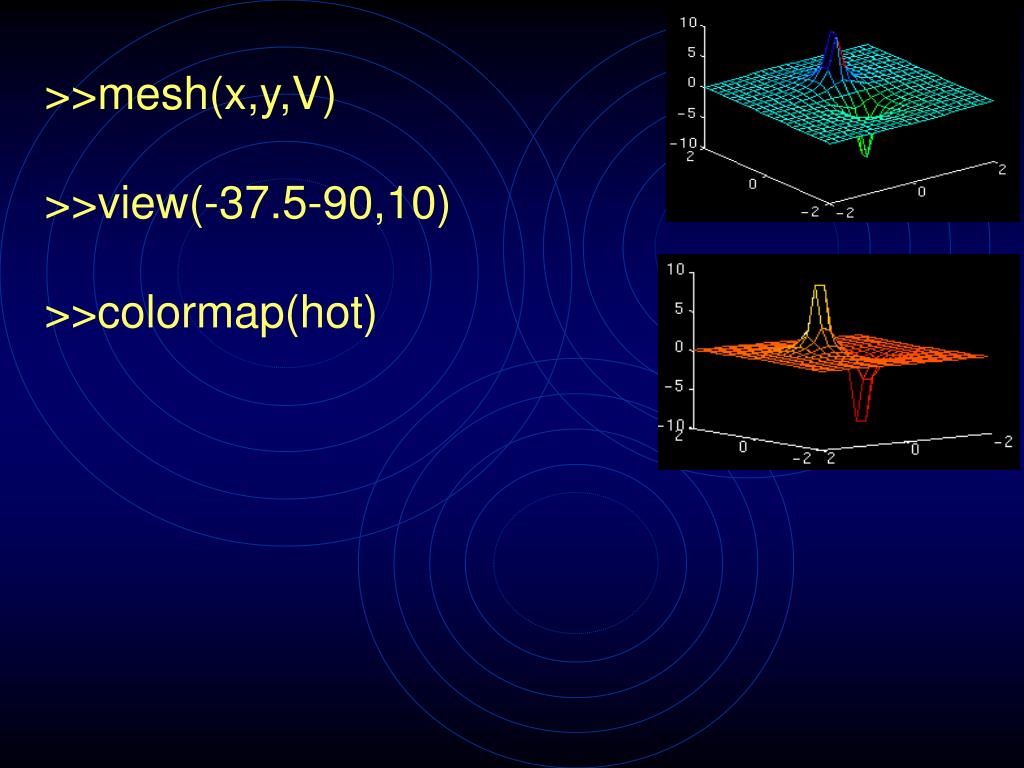 >>mesh(x,y,V)

>>view(-37.5-90,10)

>>colormap(hot)

10
5
0
−5
−10
2
0
−2
−2
0
2

10
5
0
−5
−10
2
0
−2
2
0
−2